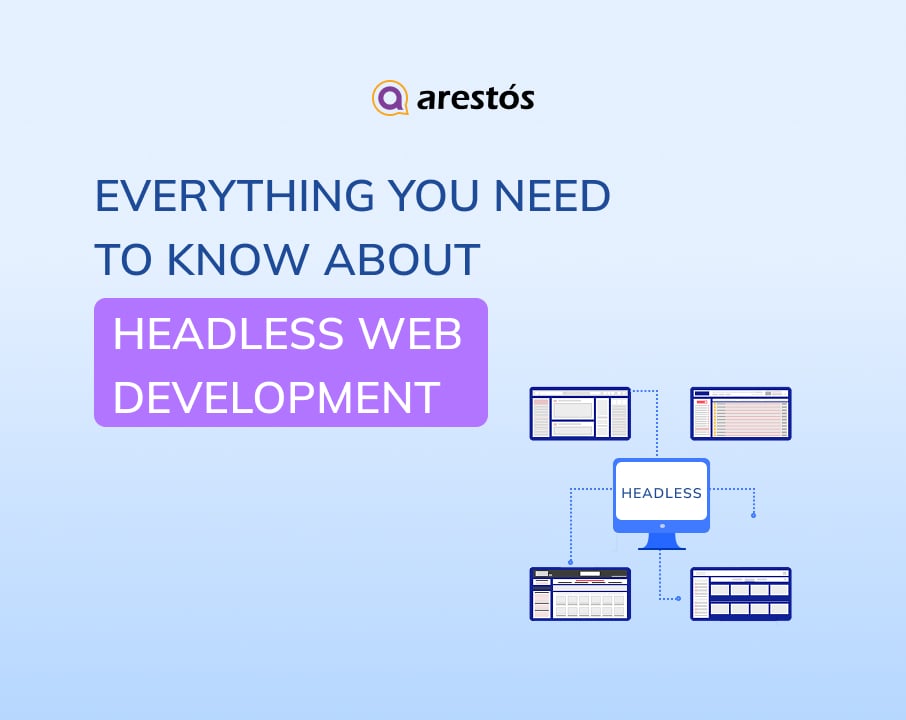 arestós

EVERYTHING YOU NEED TO KNOW ABOUT

HEADLESS WEB DEVELOPMENT

HEADLESS